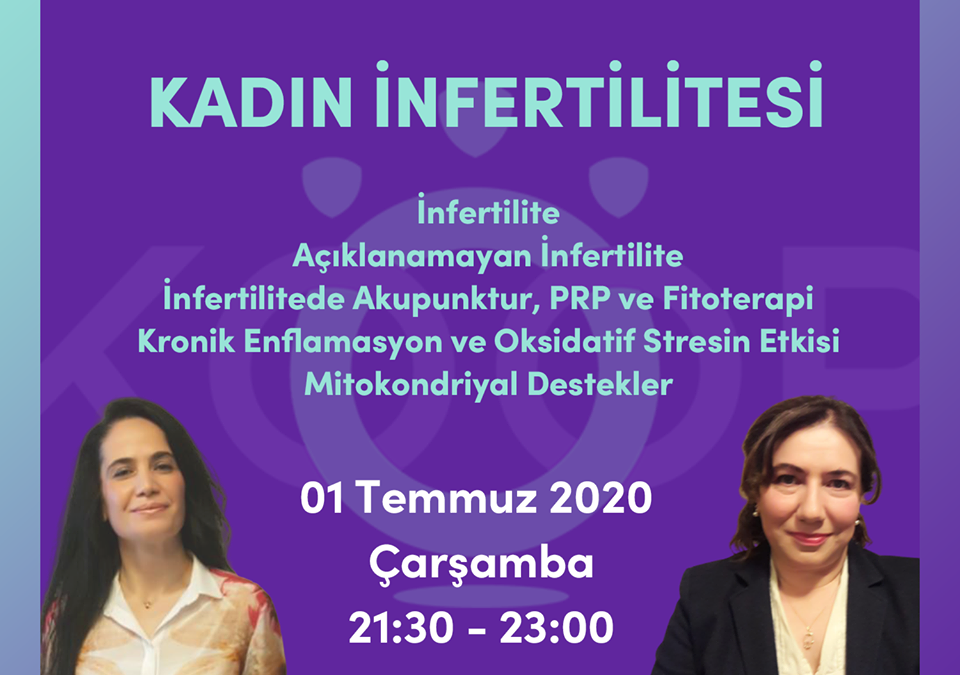 KADIN İNFERTİLİTESİ

İnfertilite
Açıklanamayan İnfertilite
İnfertilitede Akupunktur, PRP ve Fitoterapi
Kronik Enflamasyon ve Oksidatif Stresin Etkisi
Mitokondriyal Destekler

01 Temmuz 2020
Çarşamba
21:30 - 23:00